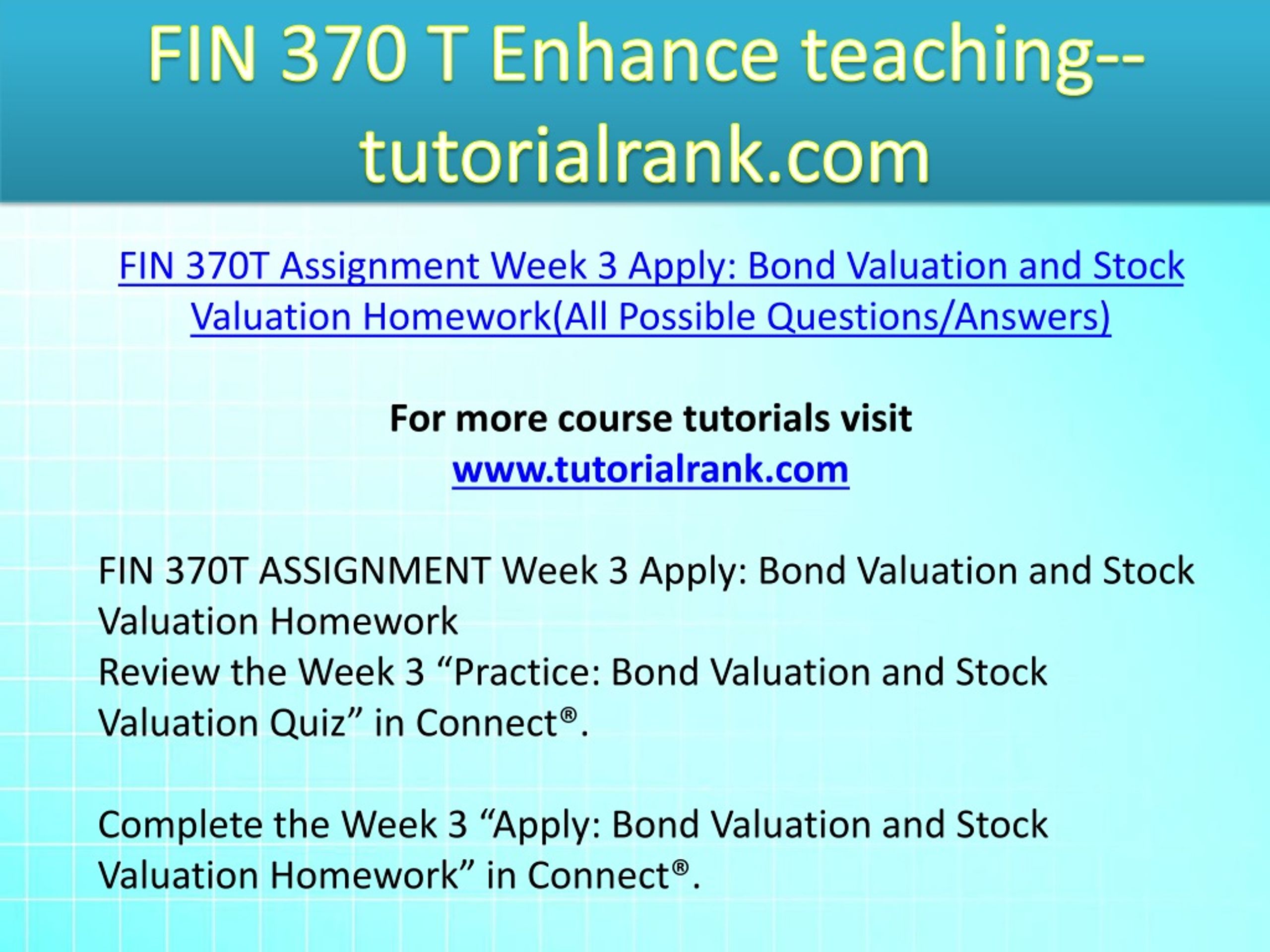 FIN 370 T Enhance teaching--tutorialrank.com

FIN 370T Assignment Week 3 Apply: Bond Valuation and Stock Valuation Homework(All Possible Questions/Answers)

For more course tutorials visit
www.tutorialrank.com

FIN 370T ASSIGNMENT Week 3 Apply: Bond Valuation and Stock Valuation Homework
Review the Week 3 “Practice: Bond Valuation and Stock Valuation Quiz” in Connect®.

Complete the Week 3 “Apply: Bond Valuation and Stock Valuation Homework” in Connect®.